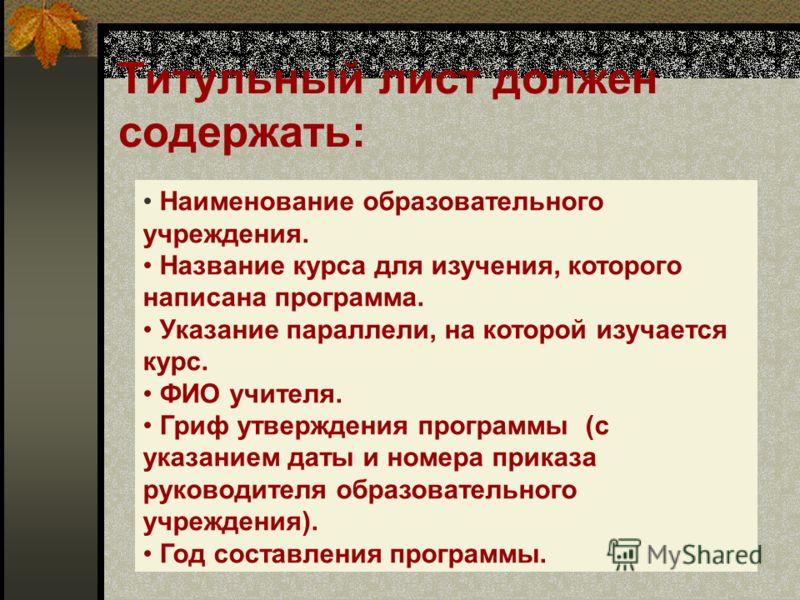 Титульный лист должен содержать:

• Наименование образовательного учреждения.
• Название курса для изучения, которого написана программа.
• Указание параллели, на которой изучается курс.
• ФИО учителя.
• Гриф утверждения программы (с указанием даты и номера приказа руководителя образовательного учреждения).
• Год составления программы.

MyShared